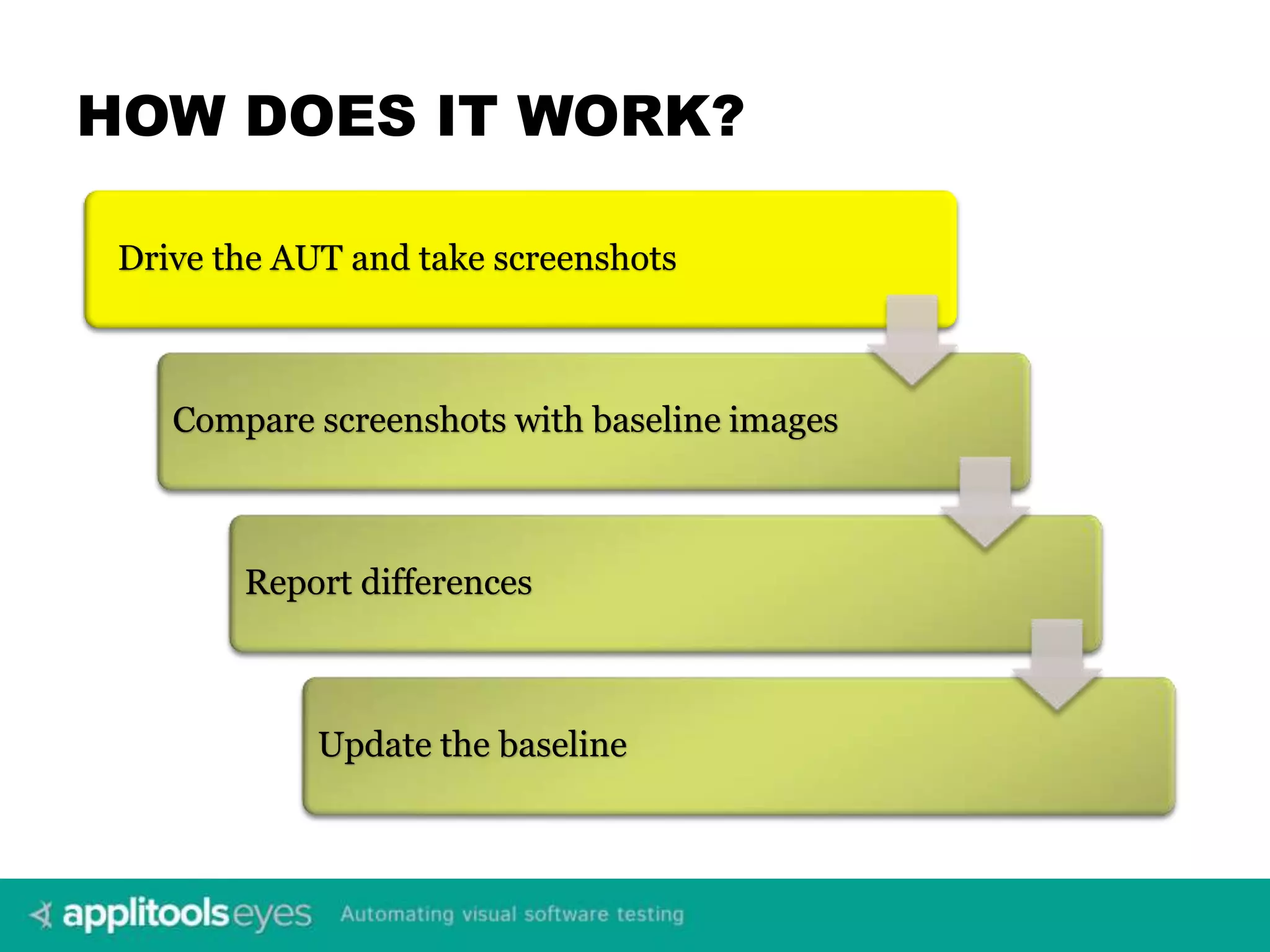 HOW DOES IT WORK?

Drive the AUT and take screenshots

Compare screenshots with baseline images

Report differences

Update the baseline

applitools eyes Automating visual software testing